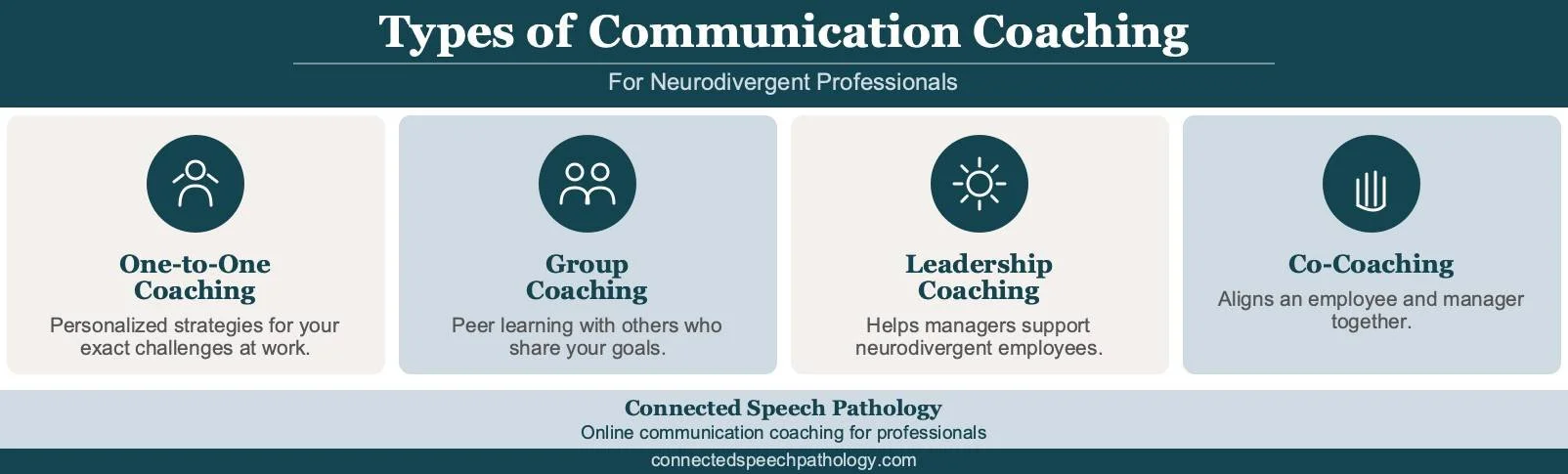 Types of Communication Coaching

For Neurodivergent Professionals

One-to-One Coaching

Personalized strategies for your exact challenges at work.

Group Coaching

Peer learning with others who share your goals.

Leadership Coaching

Helps managers support neurodivergent employees.

Co-Coaching

Aligns an employee and manager together.

Connected Speech Pathology

Online communication coaching for professionals

connectedspeechpathology.com